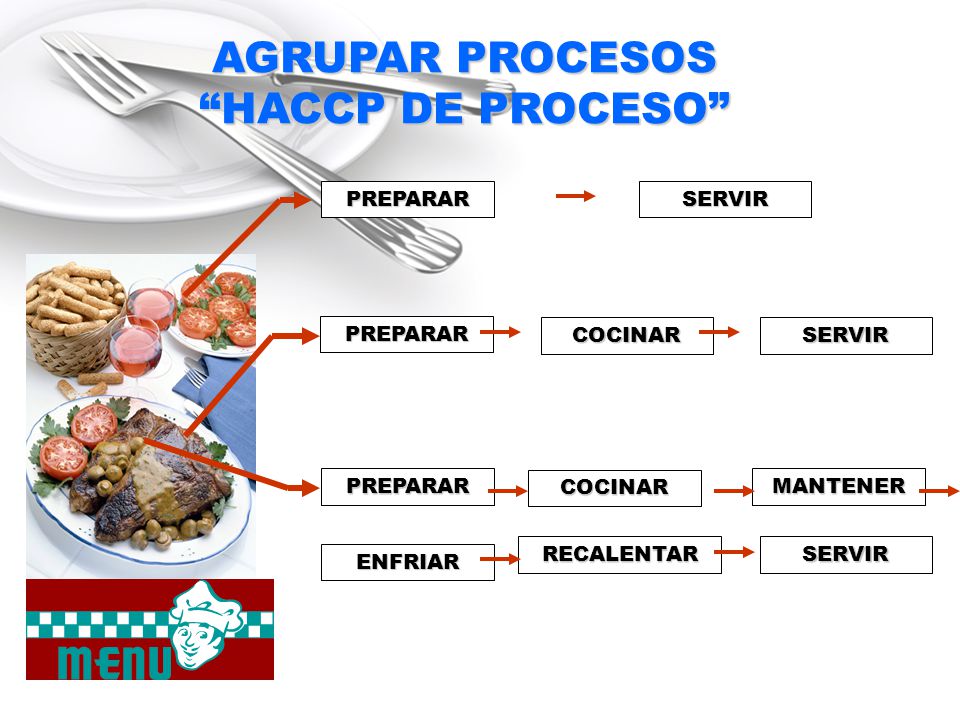 AGRUPAR PROCESOS
“HACCP DE PROCESO”

PREPARAR SERVIR

PREPARAR COCINAR SERVIR

PREPARAR COCINAR MANTENER

ENFRIAR RECALENTAR SERVIR

MENU